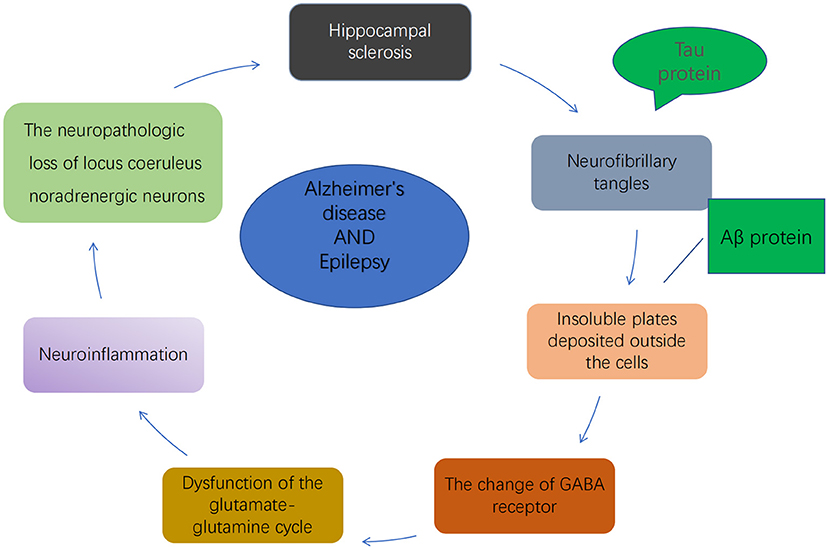 Hippocampal sclerosis

Tau protein

Neurofibrillary tangles

Aβ protein

Insoluble plates deposited outside the cells

The change of GABA receptor

Dysfunction of the glutamate-glutamine cycle

Neuroinflammation

The neuropathologic loss of locus coeruleus noradrenergic neurons

Alzheimer's disease AND Epilepsy